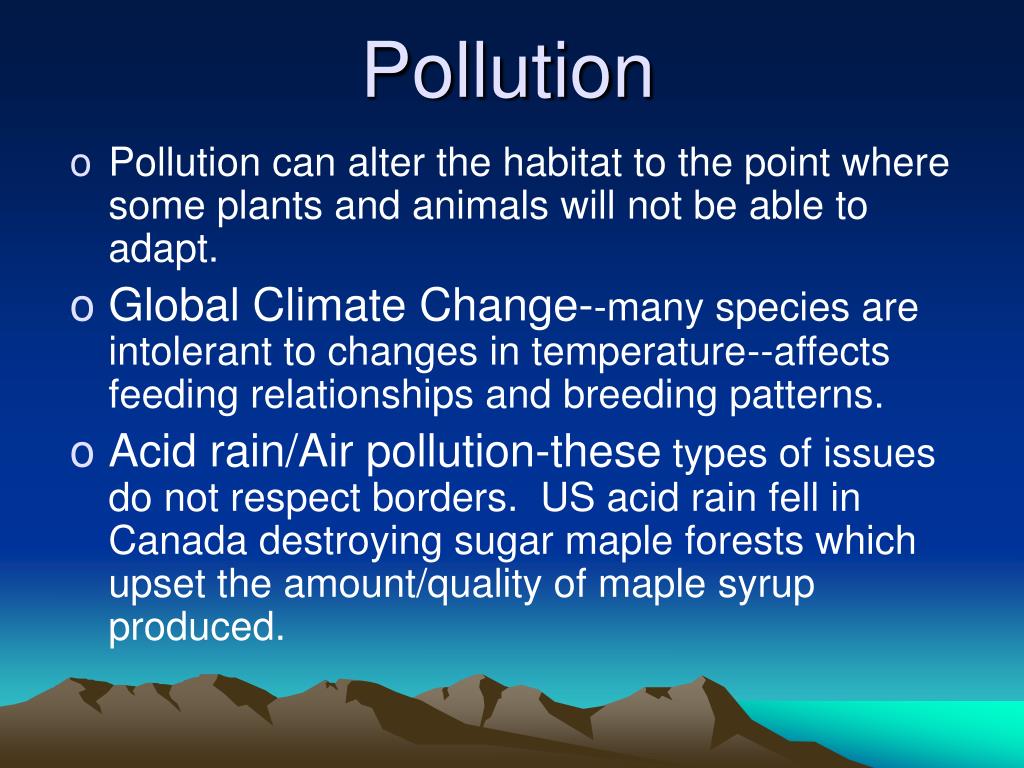 Pollution

o Pollution can alter the habitat to the point where some plants and animals will not be able to adapt.

o Global Climate Change--many species are intolerant to changes in temperature--affects feeding relationships and breeding patterns.

o Acid rain/Air pollution-these types of issues do not respect borders. US acid rain fell in Canada destroying sugar maple forests which upset the amount/quality of maple syrup produced.